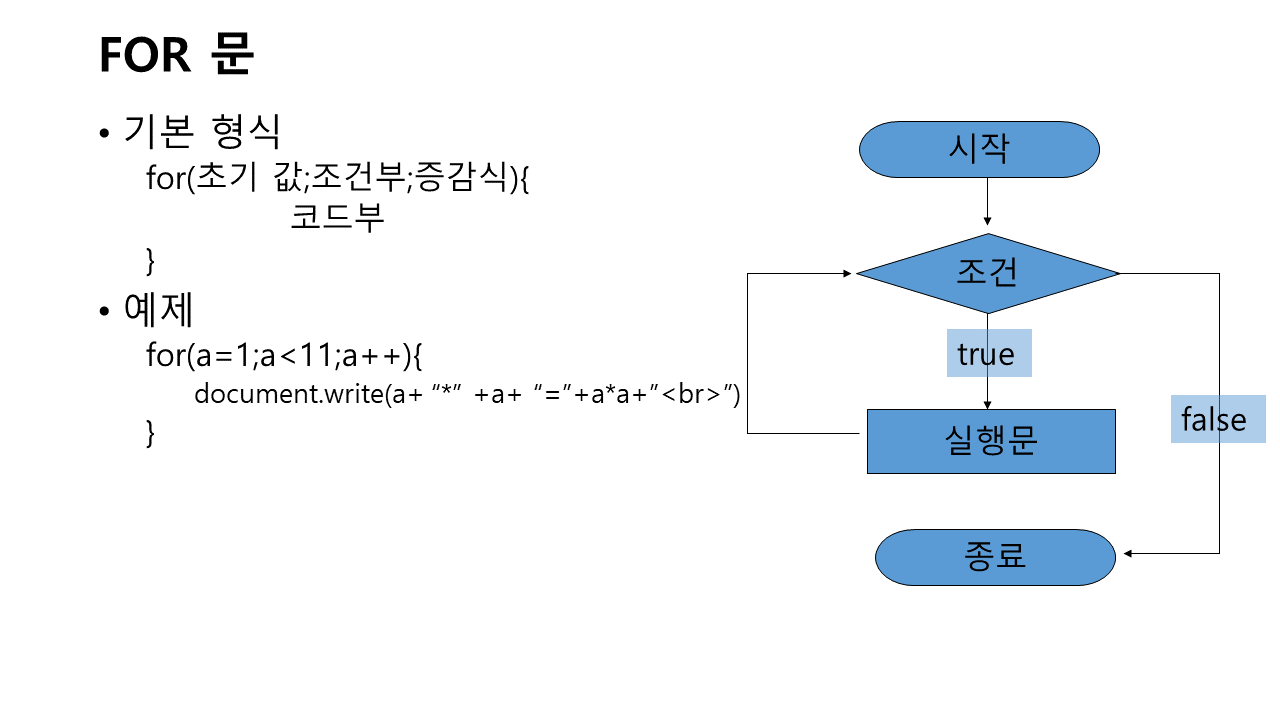 FOR 문

• 기본 형식

for(초기 값;조건부;증감식){

코드부

}

• 예제

for(a=1;a<11;a++){

document.write(a+ “*” +a+ “=”+a*a+”<br>”)

}

시작

조건

true

실행문

false

종료